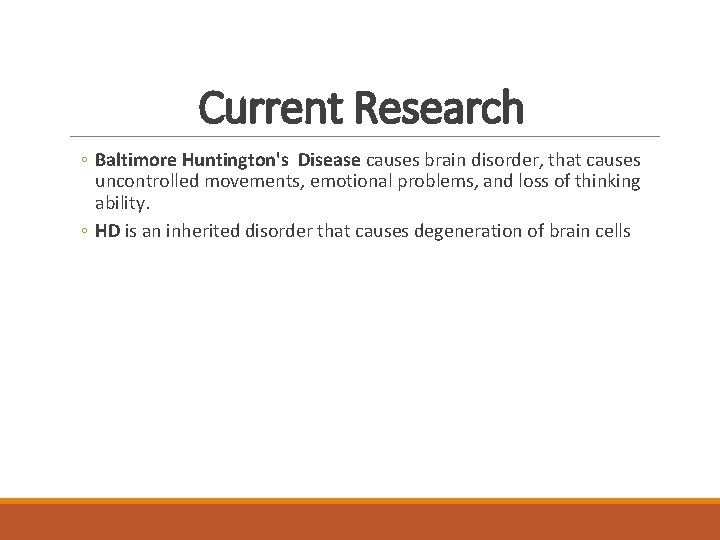 Current Research

◦ Baltimore Huntington's Disease causes brain disorder, that causes uncontrolled movements, emotional problems, and loss of thinking ability.

◦ HD is an inherited disorder that causes degeneration of brain cells